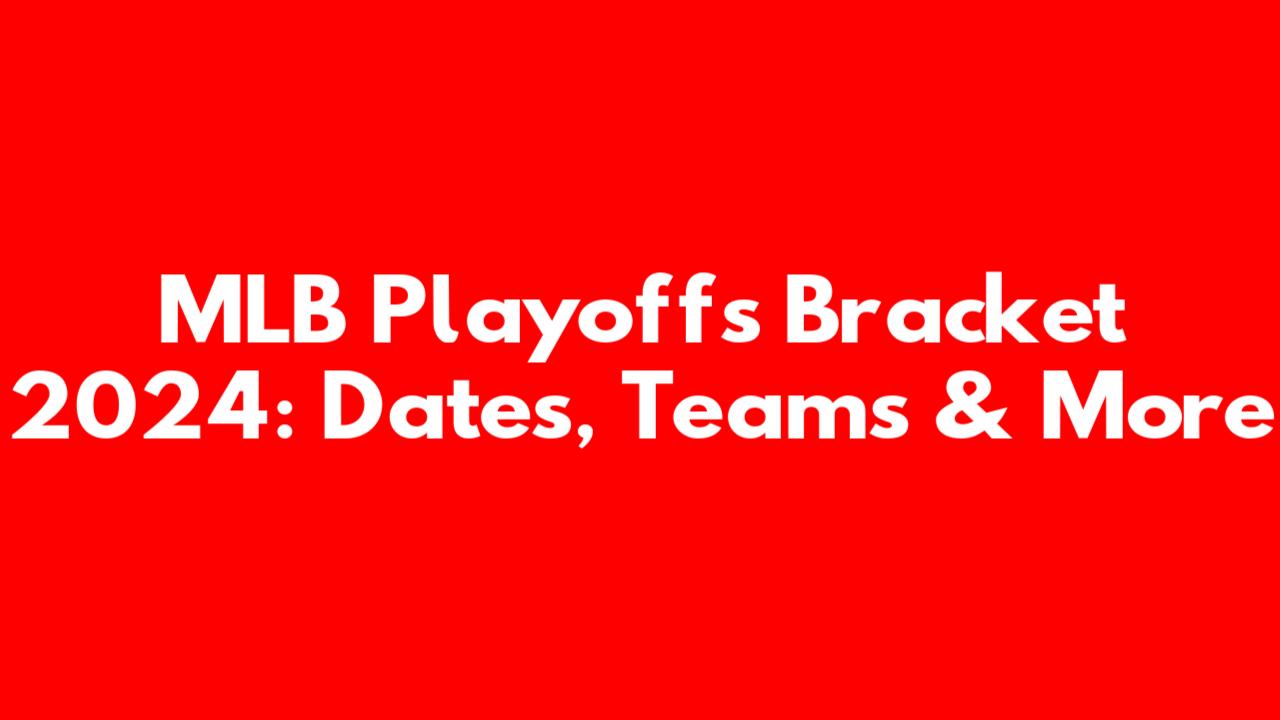 MLB Playoffs Bracket 2024: Dates, Teams & More